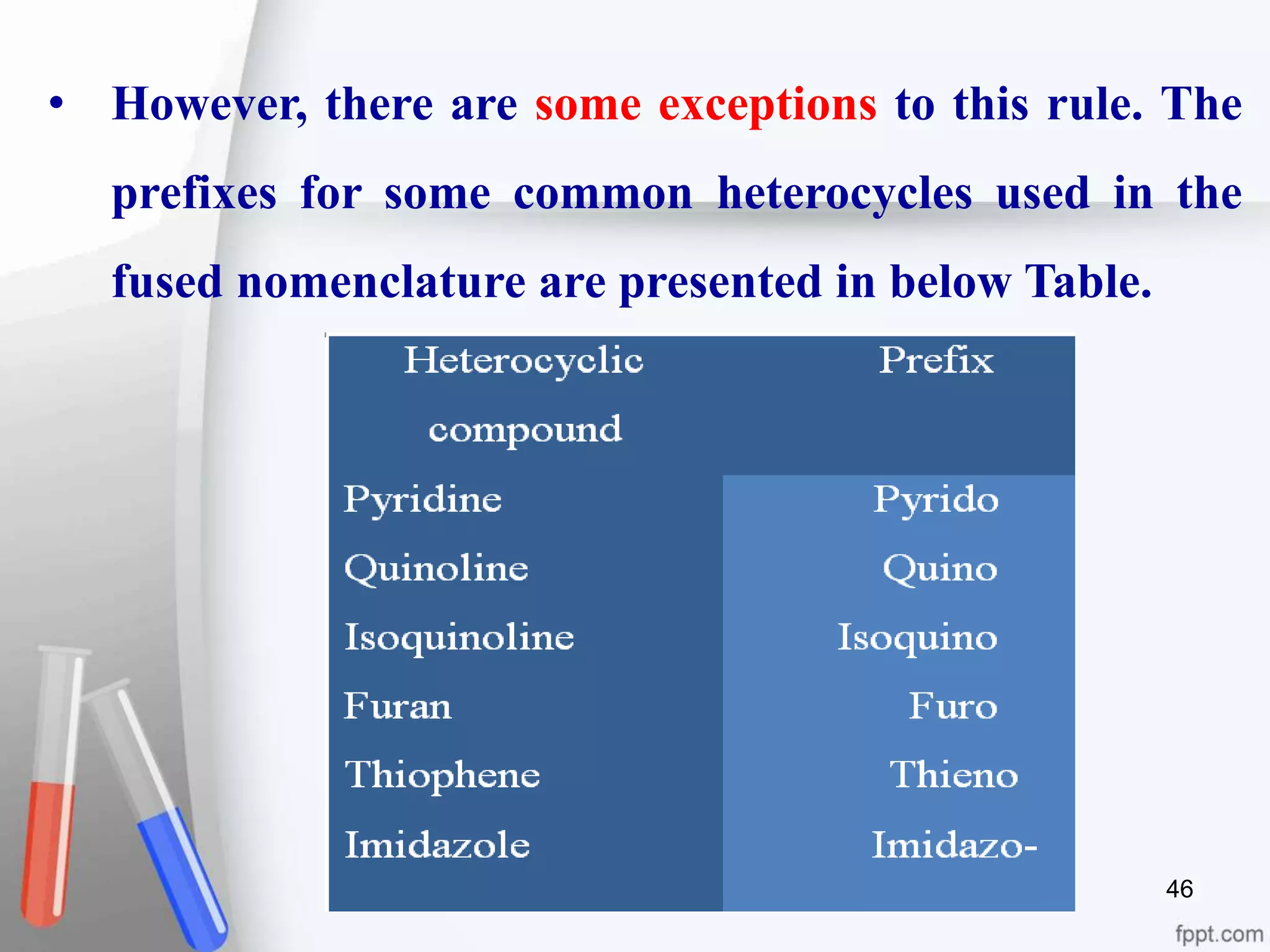 • However, there are some exceptions to this rule. The prefixes for some common heterocycles used in the fused nomenclature are presented in below Table.

| Heterocyclic compound | Prefix |
|---|---|
| Pyridine | Pyrido |
| Quinoline | Quino |
| Isoquinoline | Isoquino |
| Furan | Furo |
| Thiophene | Thieno |
| Imidazole | Imidazo- |

46

fppt.com